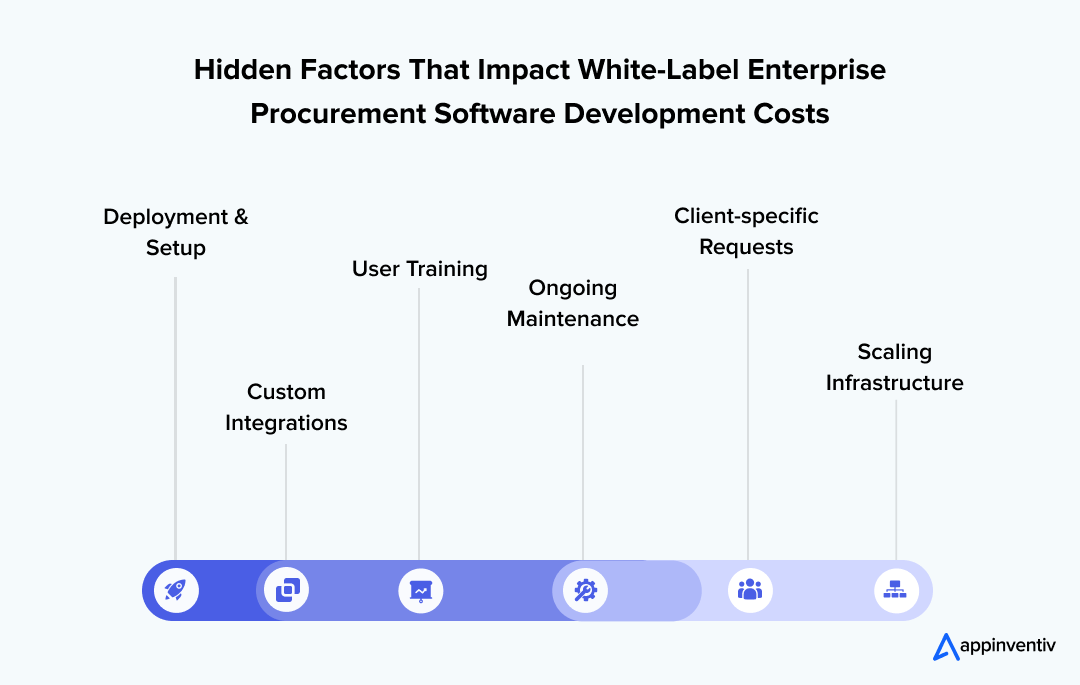 Hidden Factors That Impact White-Label Enterprise Procurement Software Development Costs

Deployment & Setup

Custom Integrations

User Training

Ongoing Maintenance

Client-specific Requests

Scaling Infrastructure

appinventiv